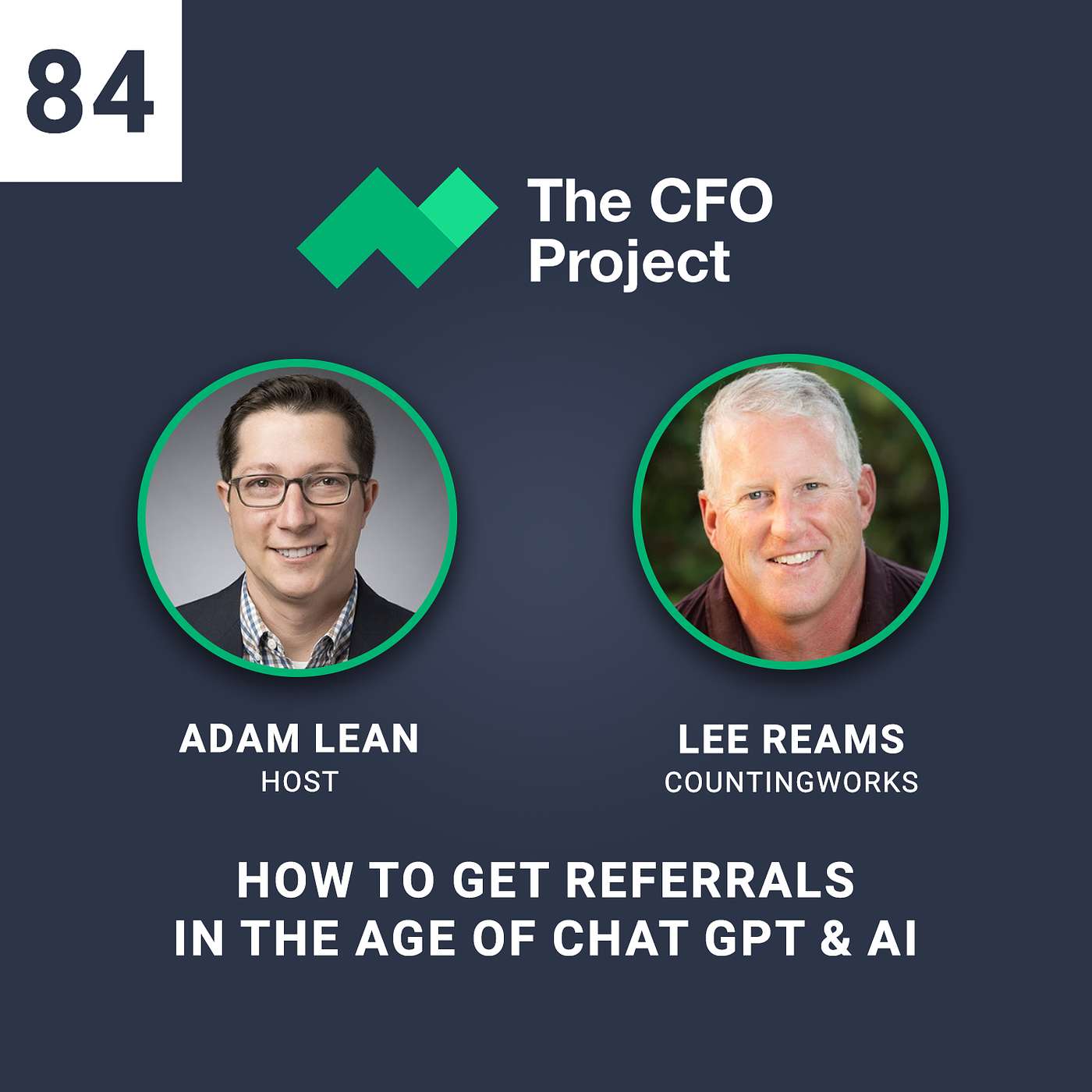 84

The CFO Project

ADAM LEAN
HOST

LEE REAMS
COUNTINGWORKS

HOW TO GET REFERRALS IN THE AGE OF CHAT GPT & AI